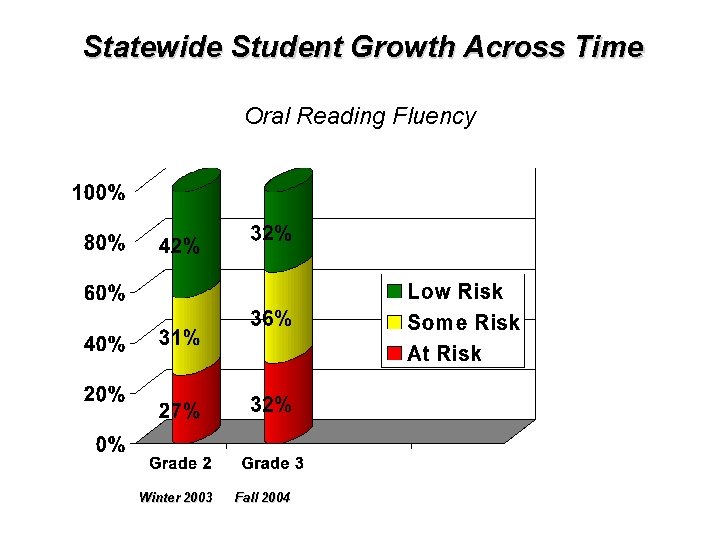 Statewide Student Growth Across Time

Oral Reading Fluency

100%
80%
60%
40%
20%
0%

42%
31%
27%

32%
36%
32%

Low Risk
Some Risk
At Risk

Grade 2
Grade 3

Winter 2003
Fall 2004